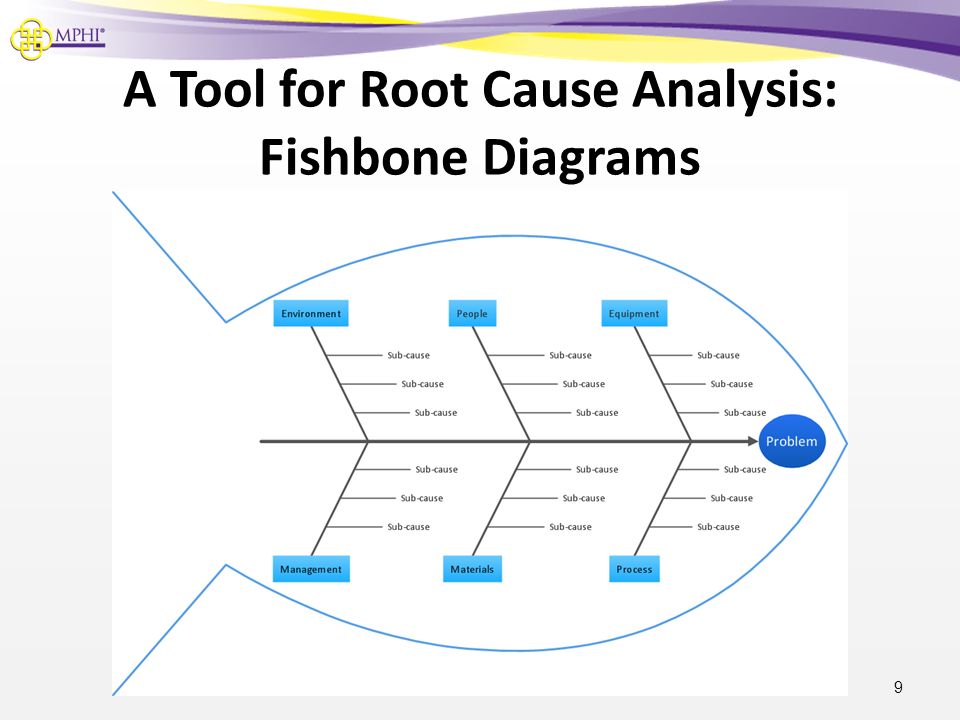 MPHI®

A Tool for Root Cause Analysis: Fishbone Diagrams

Environment

Sub-cause
Sub-cause
Sub-cause

People

Sub-cause
Sub-cause
Sub-cause

Equipment

Sub-cause
Sub-cause
Sub-cause

Problem

Sub-cause
Sub-cause
Sub-cause

Management

Sub-cause
Sub-cause
Sub-cause

Materials

Sub-cause
Sub-cause
Sub-cause

Process

9